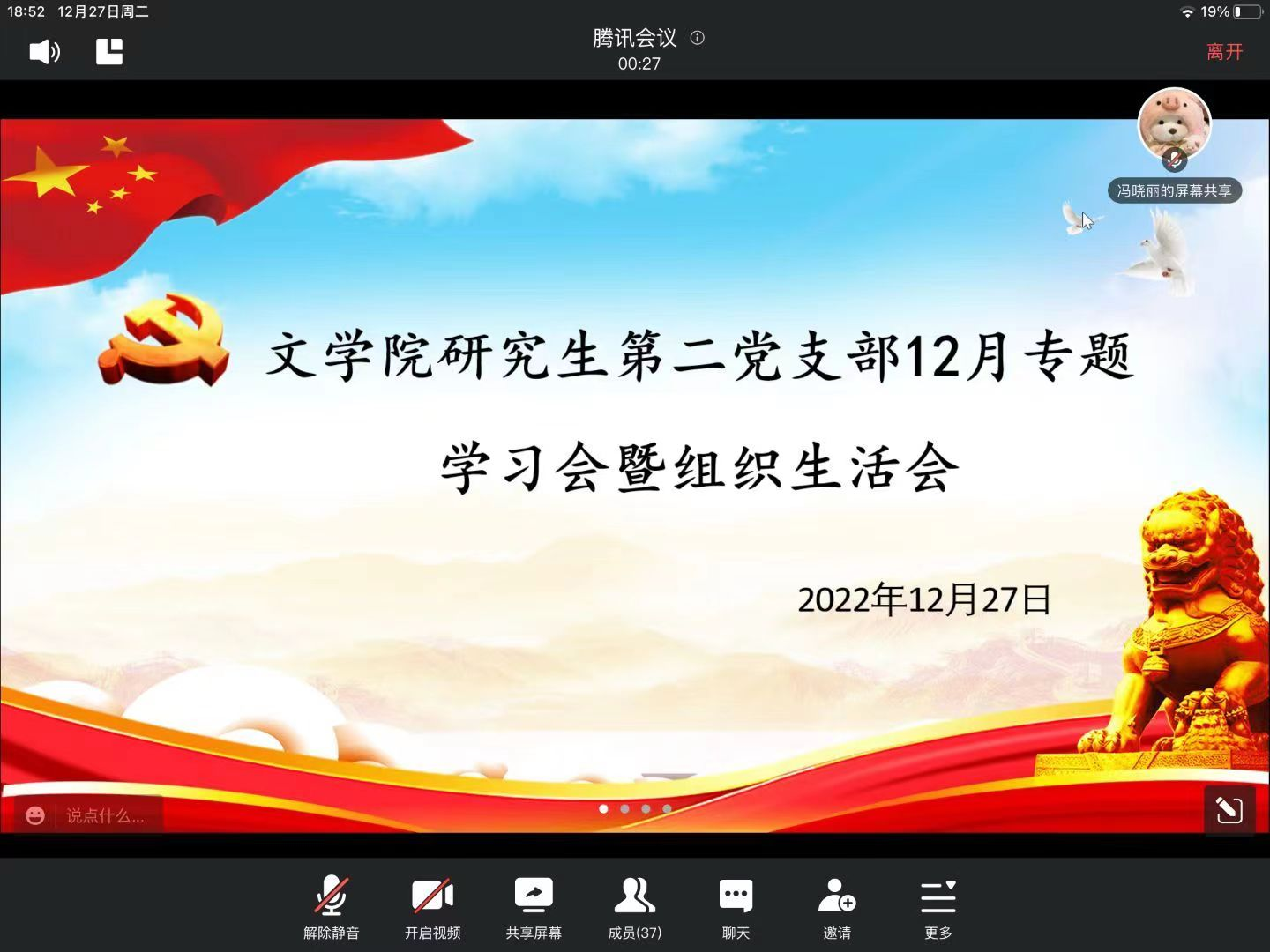 18:52 12月27日周二

19%

腾讯会议
00:27

离开

冯晓丽的屏幕共享

文学院研究生第二党支部12月专题

学习会暨组织生活会

2022年12月27日

说点什么...

解除静音 开启视频 共享屏幕 成员(37) 聊天 邀请 更多